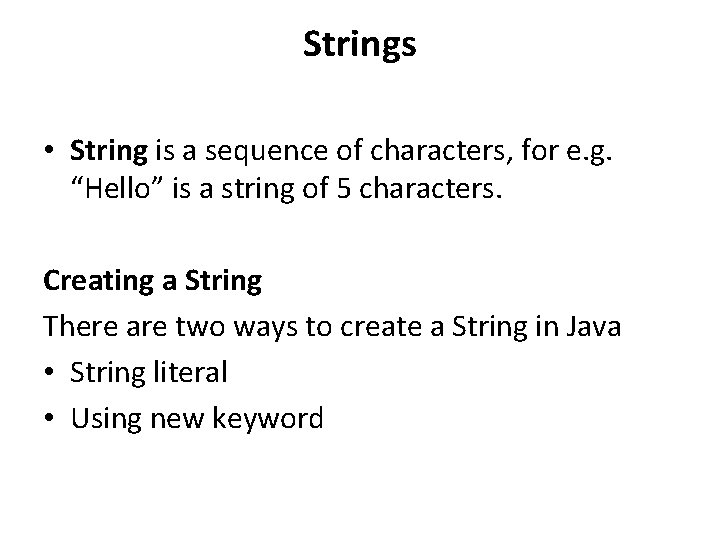 Strings

• String is a sequence of characters, for e.g. “Hello” is a string of 5 characters.

Creating a String

There are two ways to create a String in Java

• String literal

• Using new keyword